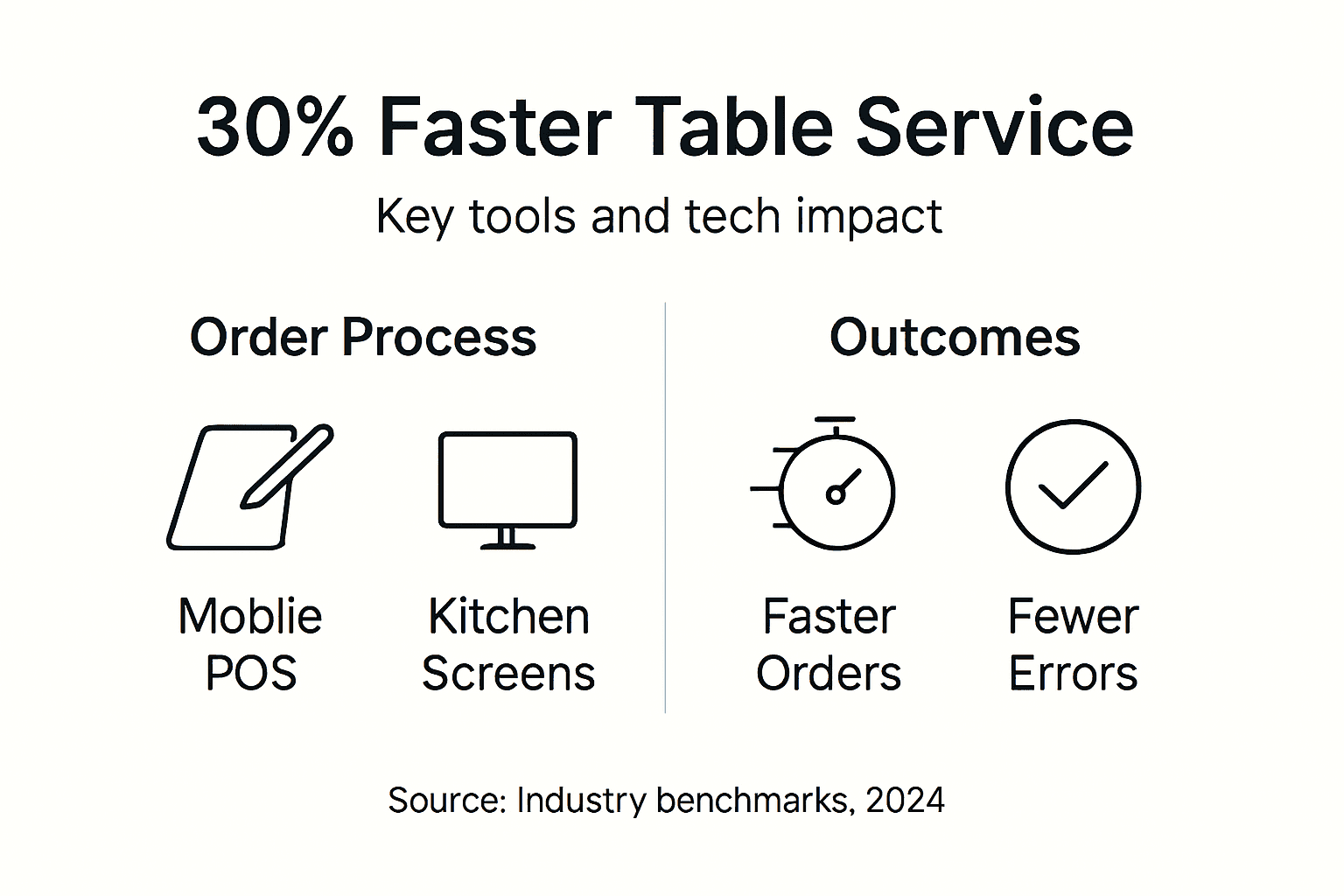 30% Faster Table Service

Key tools and tech impact

Order Process

Moblie POS

Kitchen Screens

Outcomes

Faster Orders

Fewer Errors

Source: Industry benchmarks, 2024